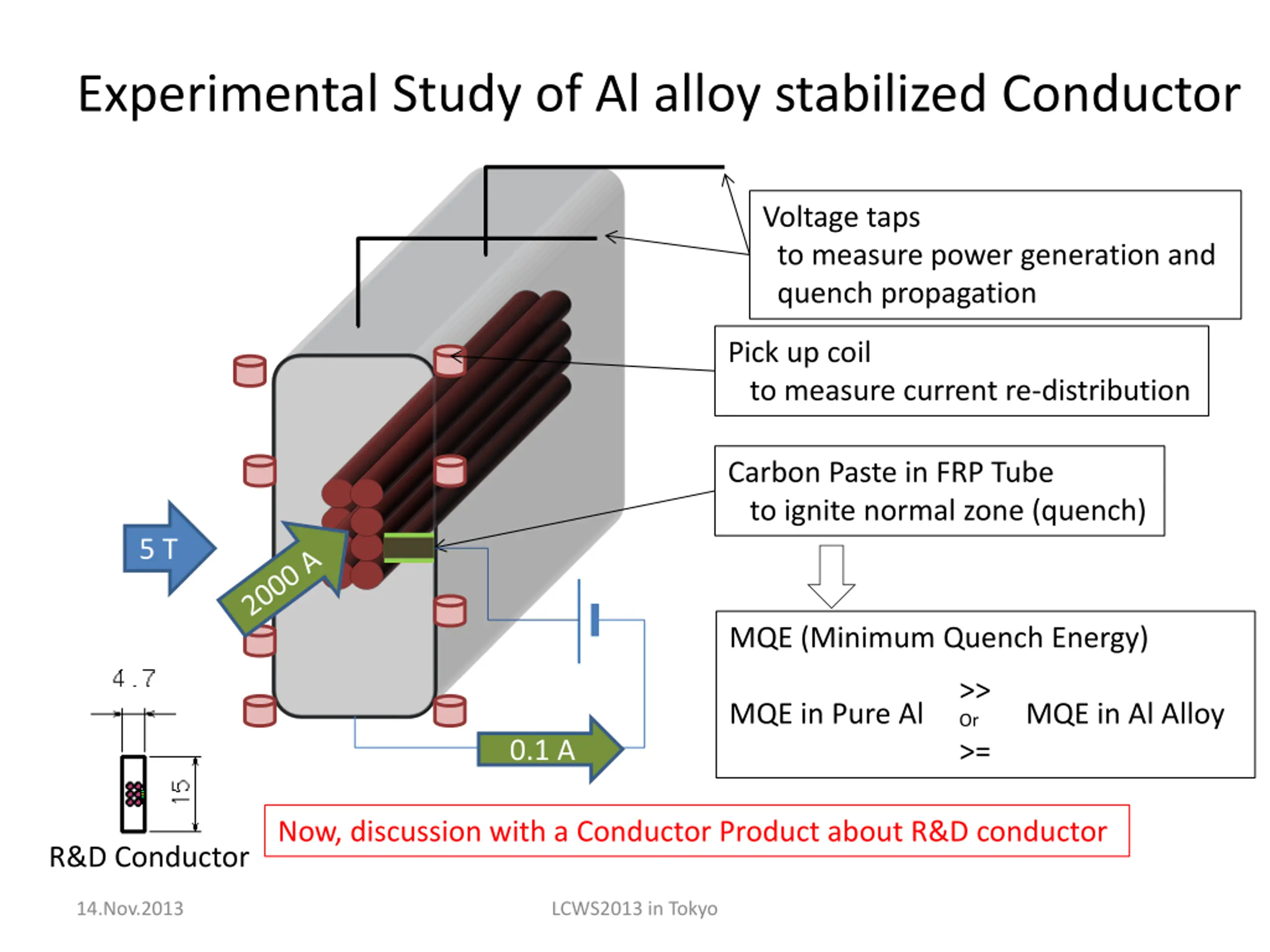 Experimental Study of Al alloy stabilized Conductor

Voltage taps
to measure power generation and quench propagation

Pick up coil
to measure current re-distribution

Carbon Paste in FRP Tube
to ignite normal zone (quench)

MQE (Minimum Quench Energy)

MQE in Pure Al >> Or >= MQE in Al Alloy

5 T

2000 A

0.1 A

4.7

15

R&D Conductor

Now, discussion with a Conductor Product about R&D conductor

14.Nov.2013

LCWS2013 in Tokyo